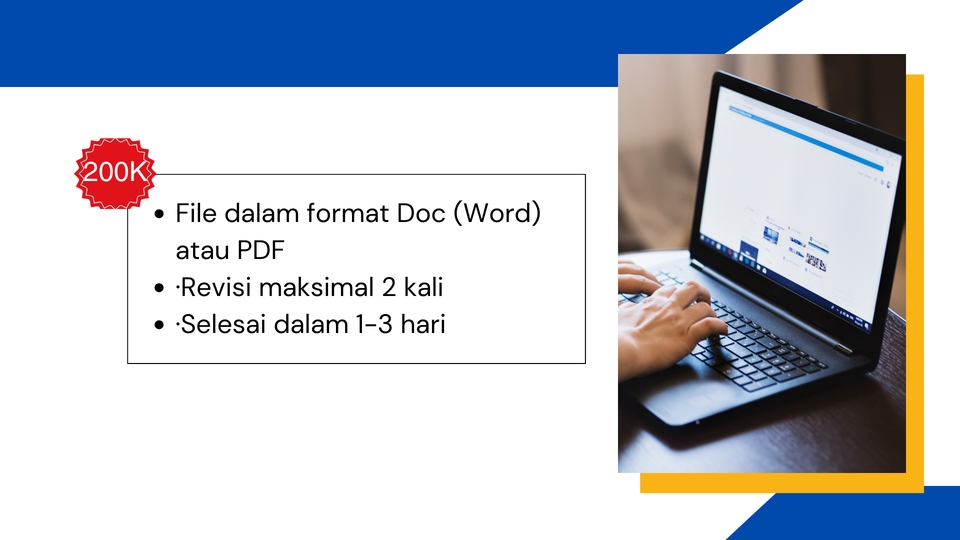 200K

- File dalam format Doc (Word) atau PDF
- ·Revisi maksimal 2 kali
- ·Selesai dalam 1-3 hari